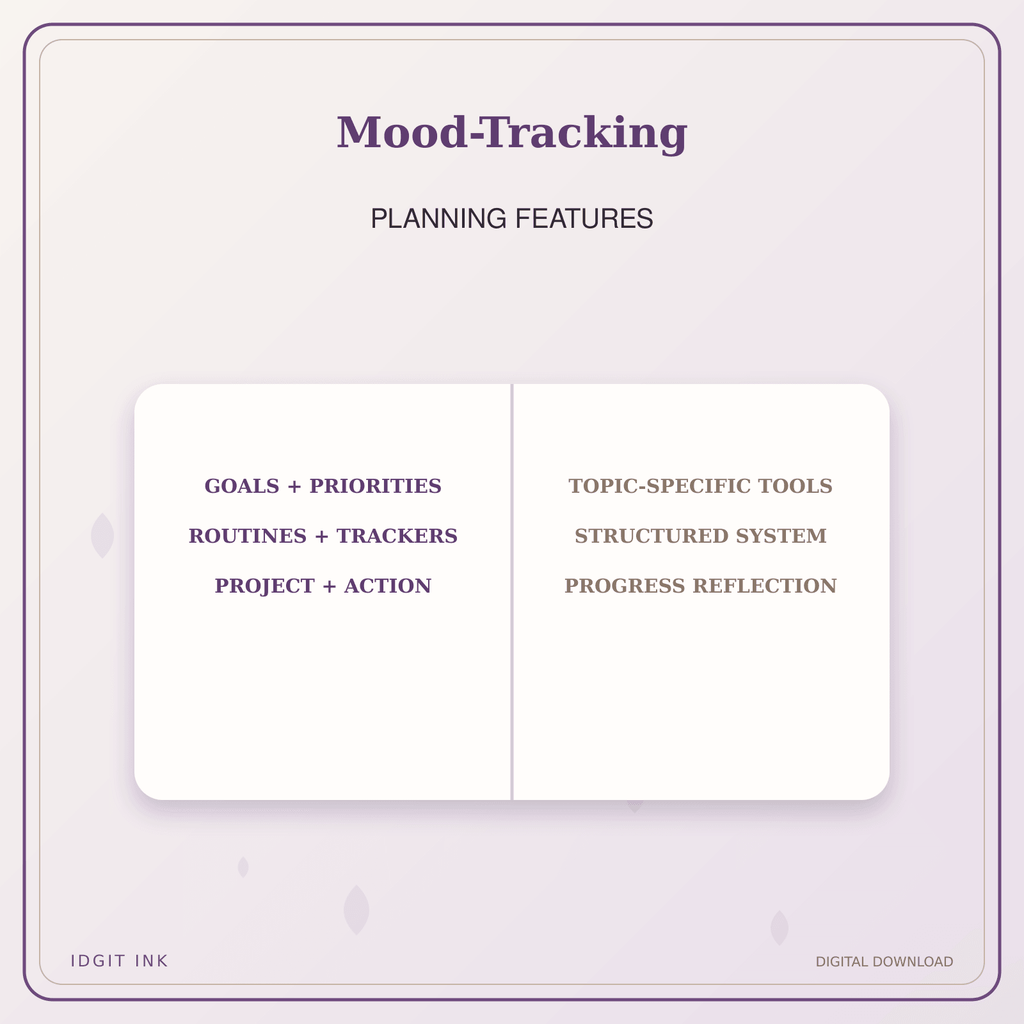 Mood-Tracking

PLANNING FEATURES

GOALS + PRIORITIES
ROUTINES + TRACKERS
PROJECT + ACTION

TOPIC-SPECIFIC TOOLS
STRUCTURED SYSTEM
PROGRESS REFLECTION

IDGIT INK

DIGITAL DOWNLOAD